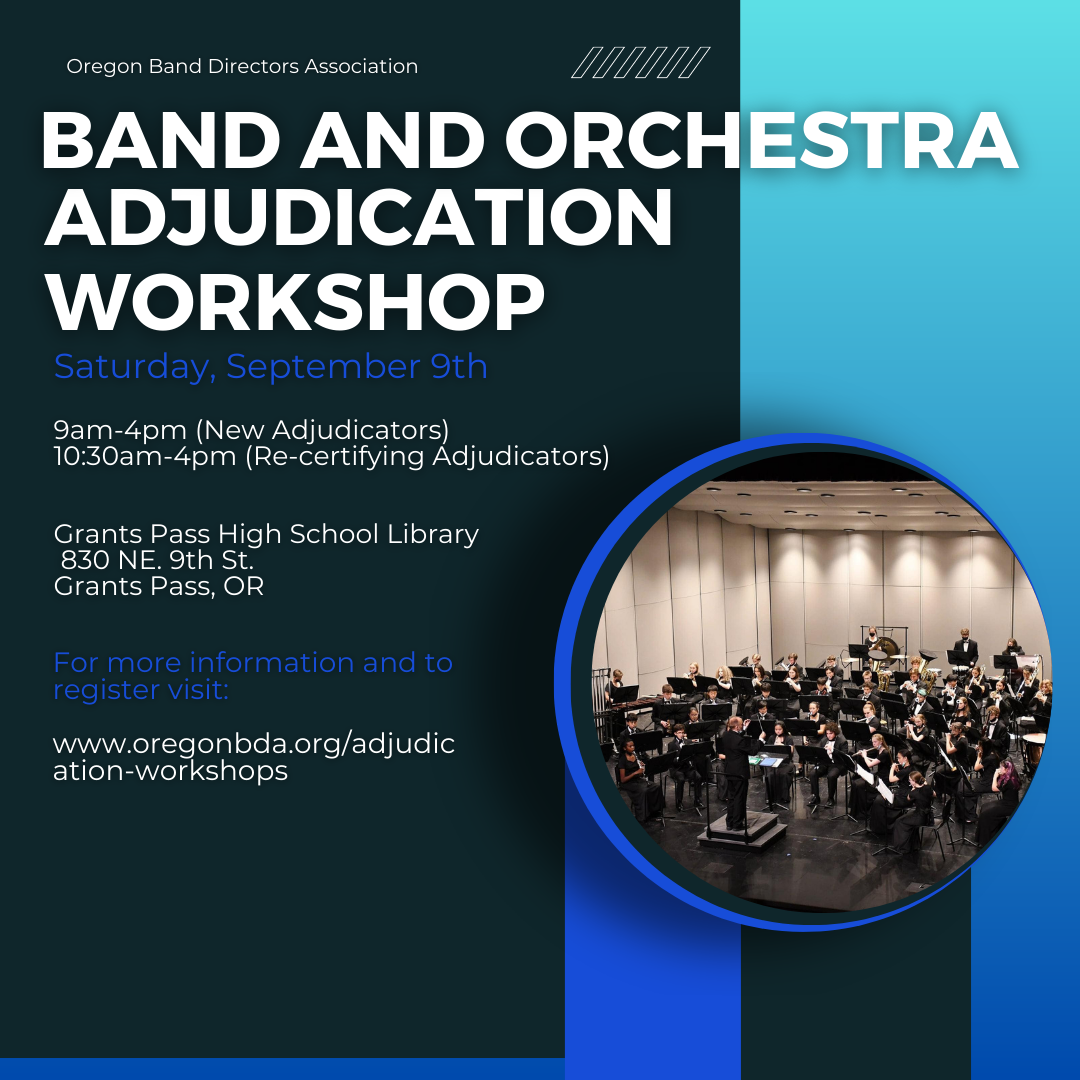 Oregon Band Directors Association

BAND AND ORCHESTRA ADJUDICATION WORKSHOP

Saturday, September 9th

9am-4pm (New Adjudicators)
10:30am-4pm (Re-certifying Adjudicators)

Grants Pass High School Library
830 NE. 9th St.
Grants Pass, OR

For more information and to register visit:

www.oregonbda.org/adjudication-workshops